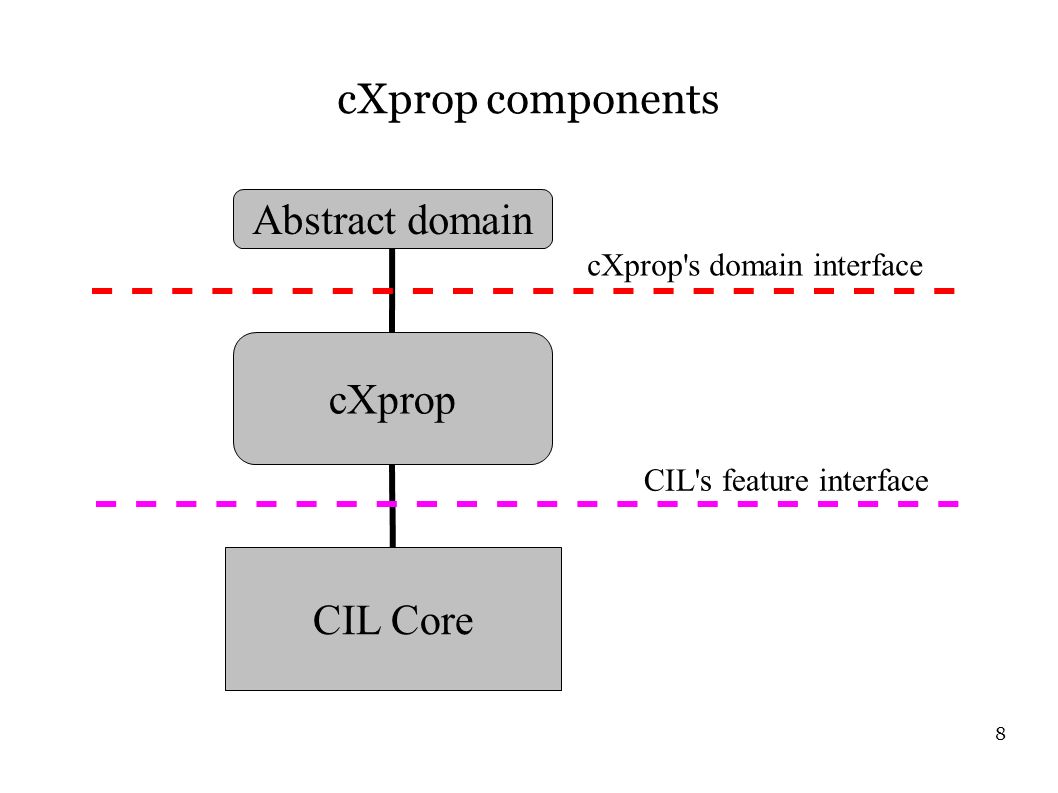 cXprop components

Abstract domain

cXprop's domain interface

cXprop

CIL's feature interface

CIL Core

8